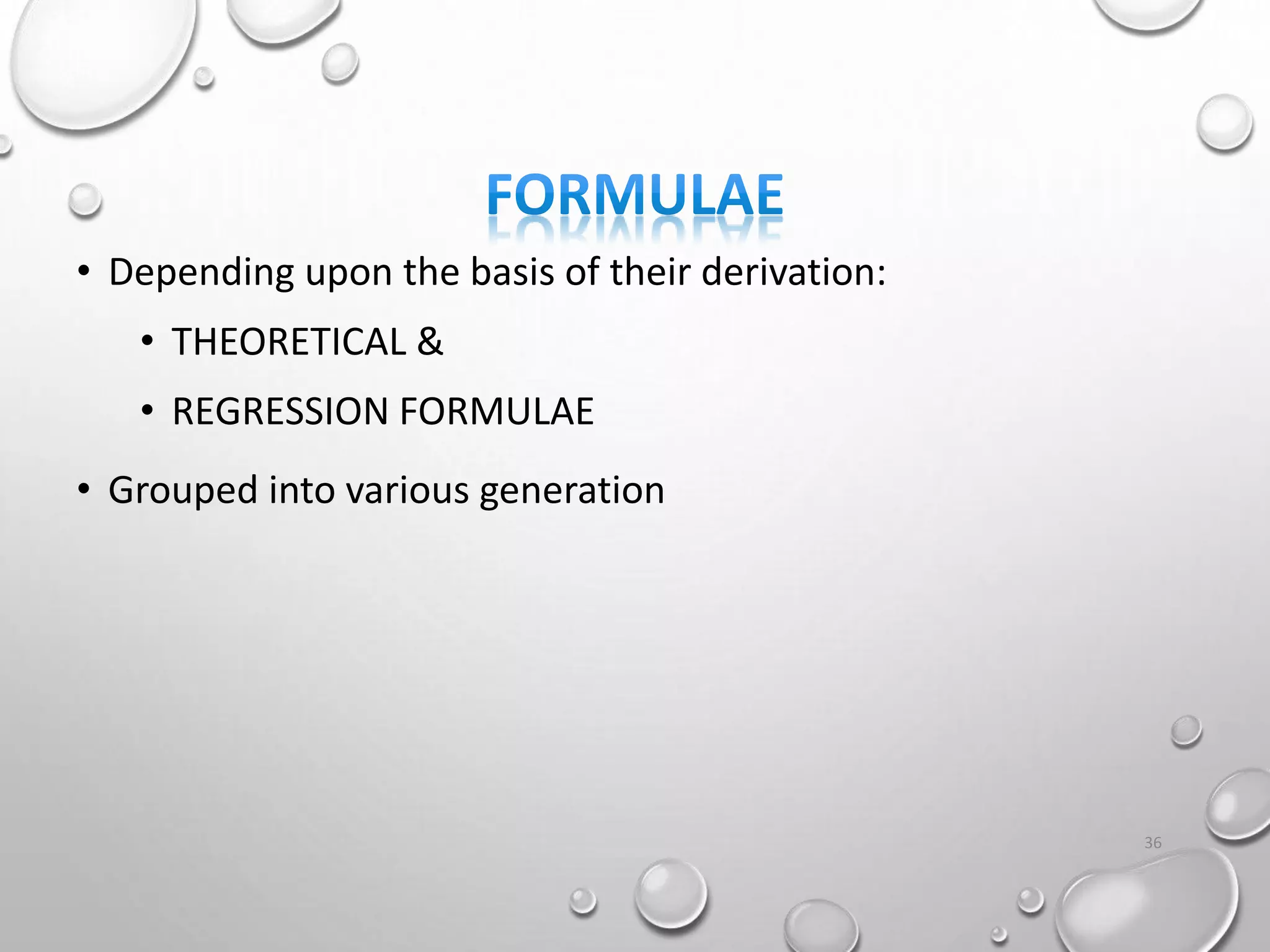 FORMULAE

• Depending upon the basis of their derivation:

• THEORETICAL &

• REGRESSION FORMULAE

• Grouped into various generation

36